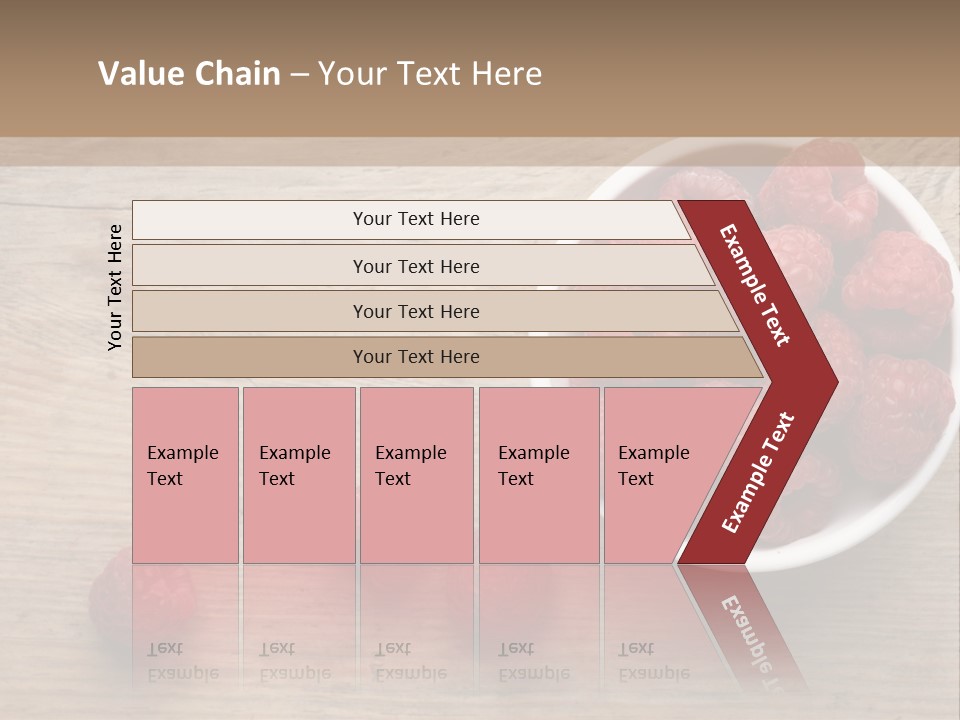 Value Chain – Your Text Here

Your Text Here

Your Text Here

Your Text Here

Your Text Here

Your Text Here

Example Text

Example Text

Example Text

Example Text

Example Text

Example Text

Example Text